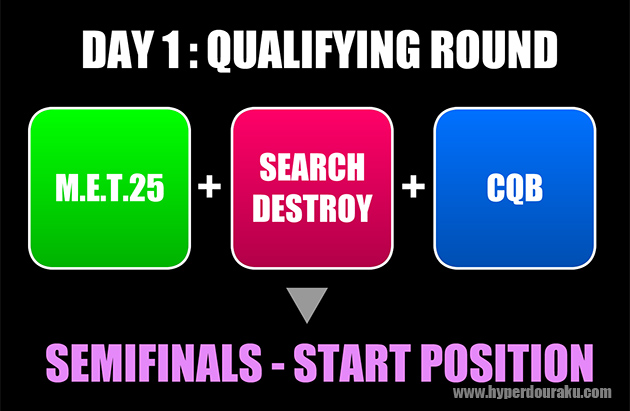 DAY 1 : QUALIFYING ROUND

M.E.T.25 + SEARCH DESTROY + CQB

SEMIFINALS - START POSITION

www.hyperdouraku.com